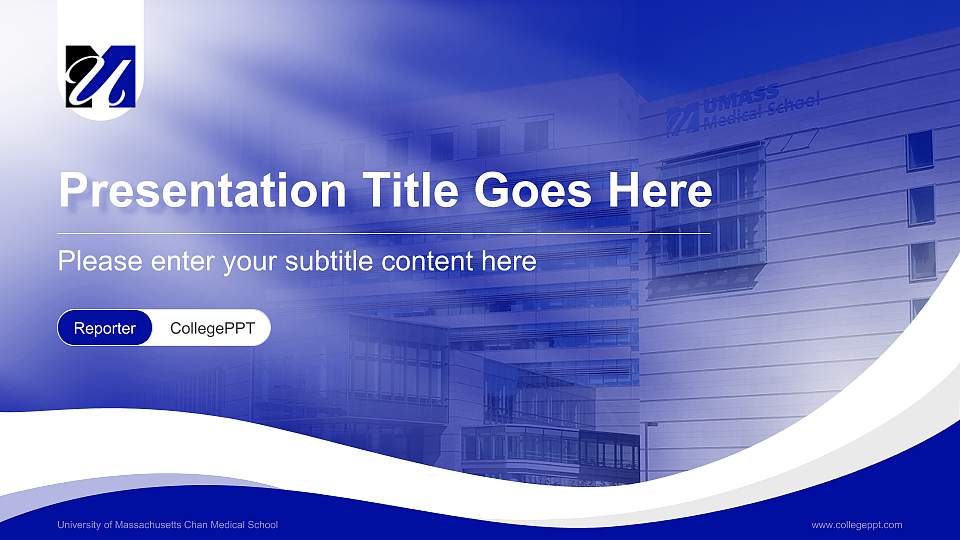 UMASS Medical School

Presentation Title Goes Here

Please enter your subtitle content here

Reporter CollegePPT

University of Massachusetts Chan Medical School

www.collegeppt.com